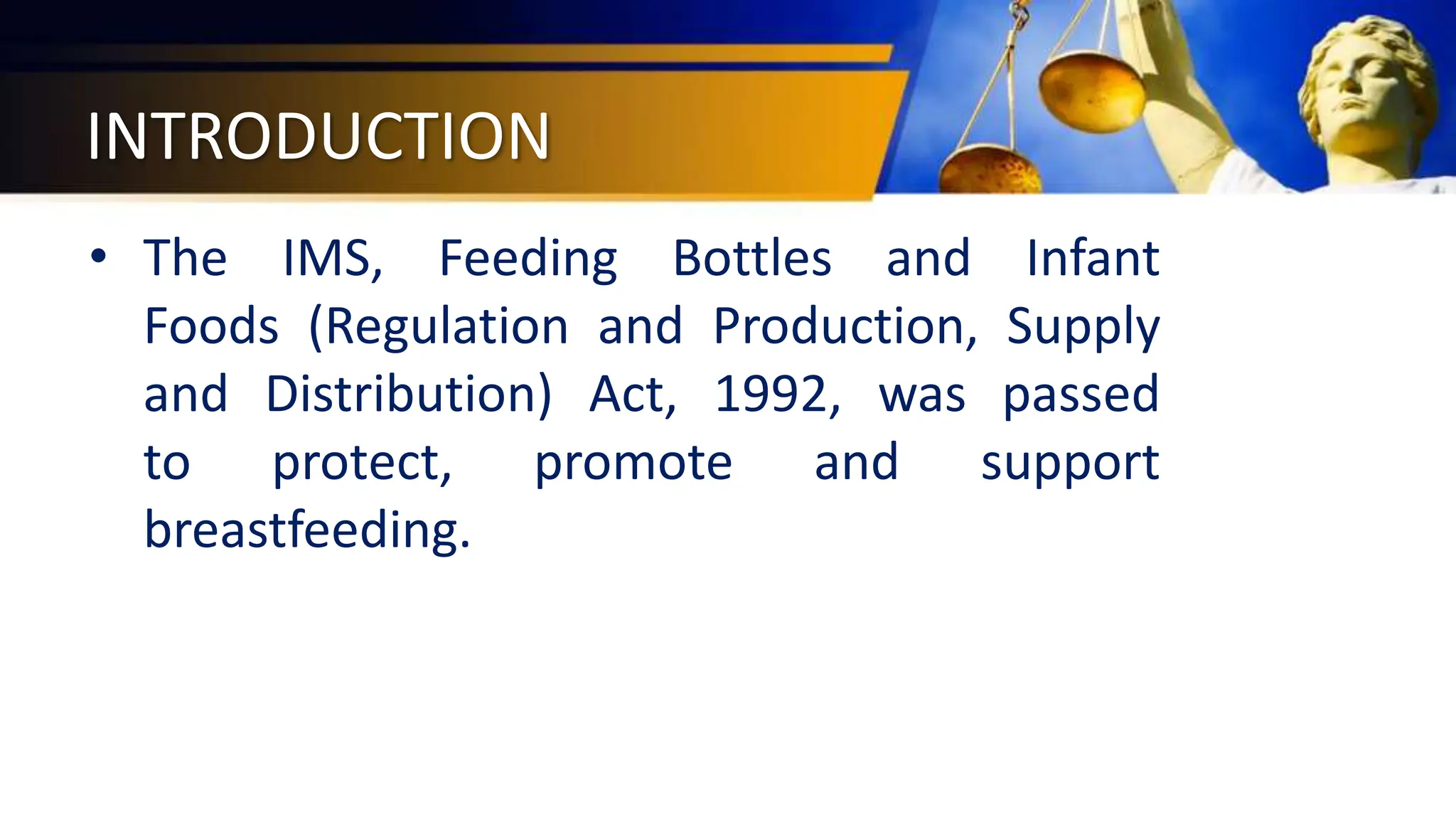 INTRODUCTION

• The IMS, Feeding Bottles and Infant Foods (Regulation and Production, Supply and Distribution) Act, 1992, was passed to protect, promote and support breastfeeding.